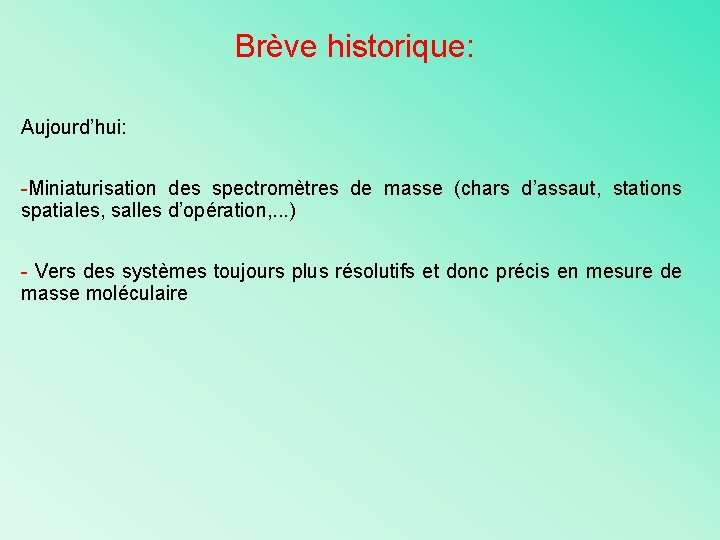 Brève historique:

Aujourd’hui:

-Miniaturisation des spectromètres de masse (chars d’assaut, stations spatiales, salles d’opération,...)

- Vers des systèmes toujours plus résolutifs et donc précis en mesure de masse moléculaire